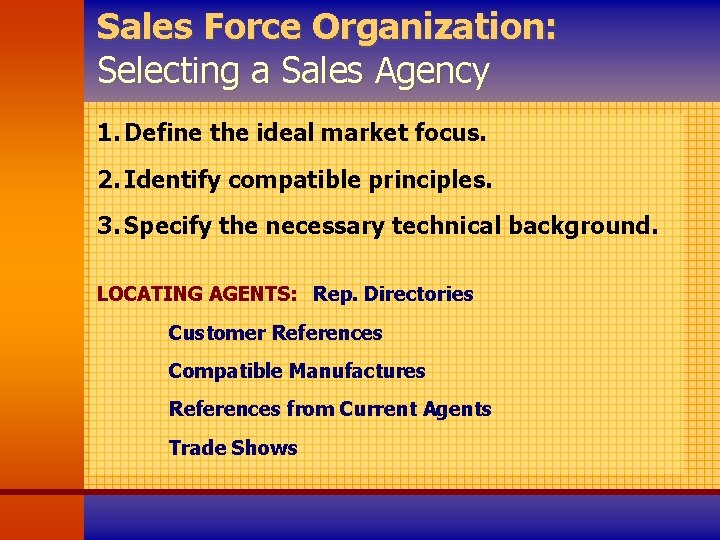 Sales Force Organization:
Selecting a Sales Agency

1. Define the ideal market focus.

2. Identify compatible principles.

3. Specify the necessary technical background.

LOCATING AGENTS: Rep. Directories

Customer References

Compatible Manufactures

References from Current Agents

Trade Shows